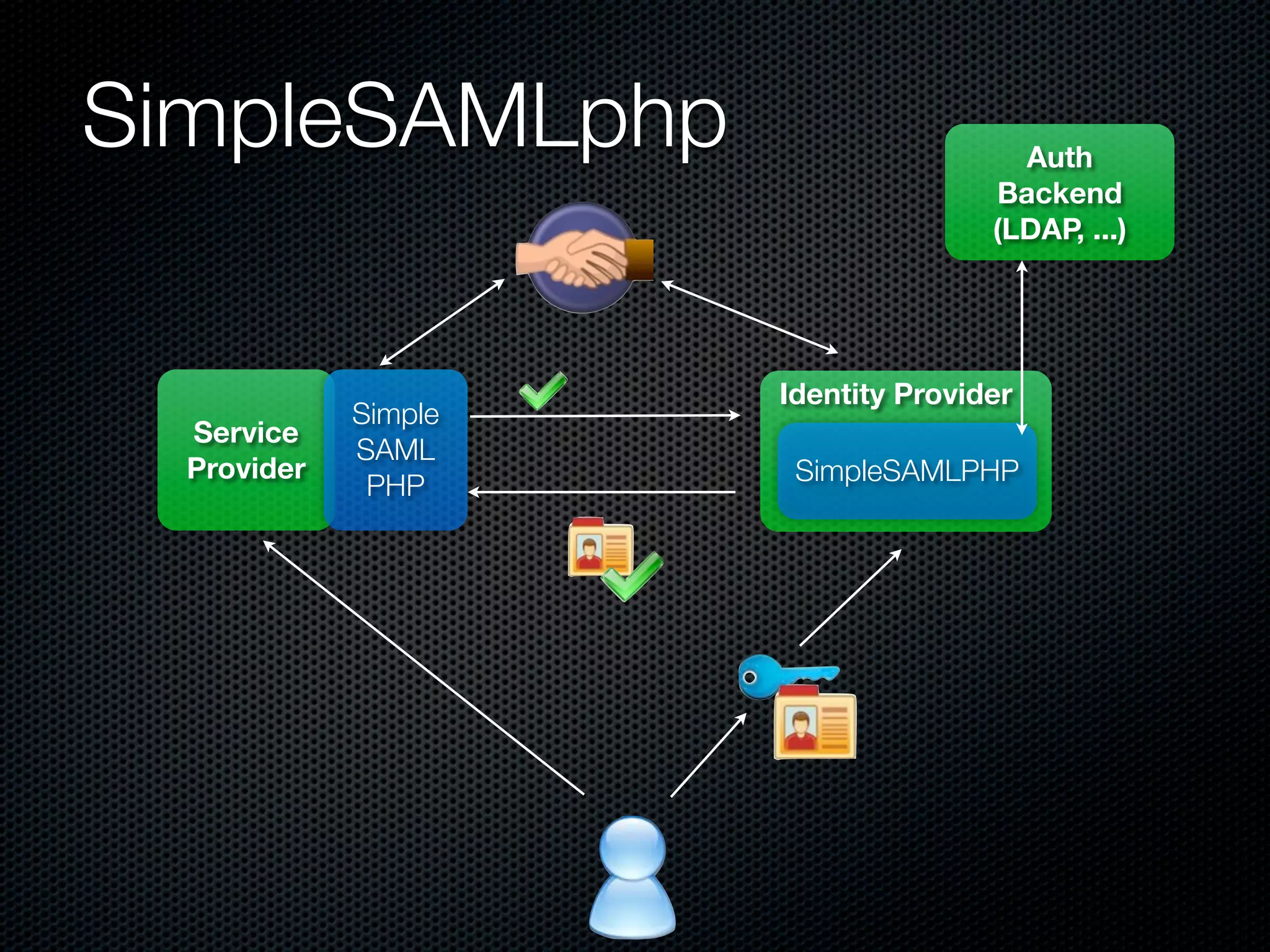 SimpleSAMLphp

Auth Backend (LDAP, ...)

Service Provider

Simple SAML PHP

Identity Provider

SimpleSAMLPHP